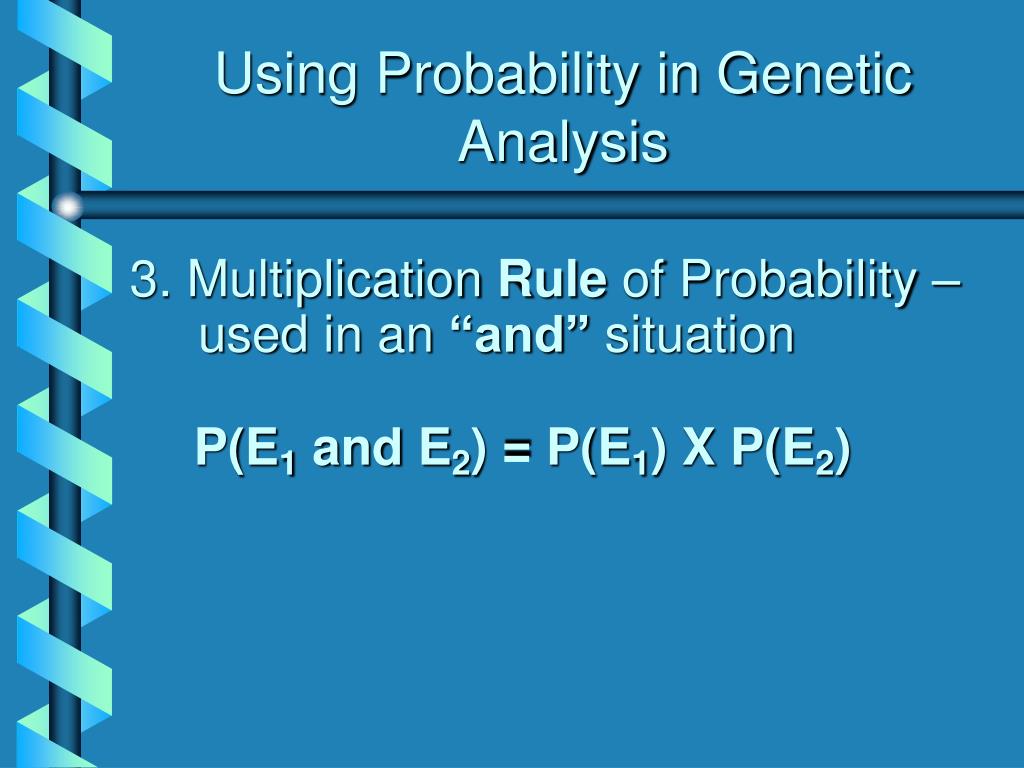 Using Probability in Genetic Analysis

3. Multiplication Rule of Probability – used in an “and” situation

$P(E_1 \text{ and } E_2) = P(E_1) \text{ X } P(E_2)$